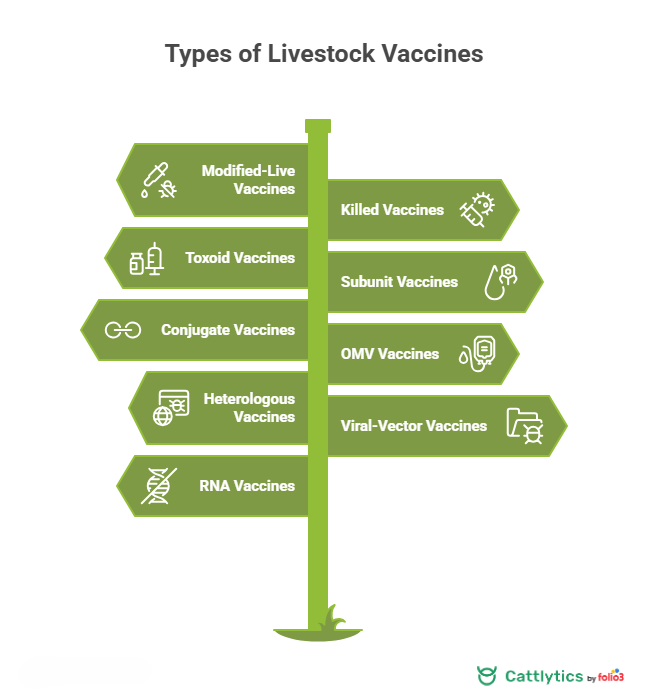 Types of Livestock Vaccines

Modified-Live Vaccines

Killed Vaccines

Toxoid Vaccines

Subunit Vaccines

Conjugate Vaccines

OMV Vaccines

Heterologous Vaccines

Viral-Vector Vaccines

RNA Vaccines

Cattlytics by folio3